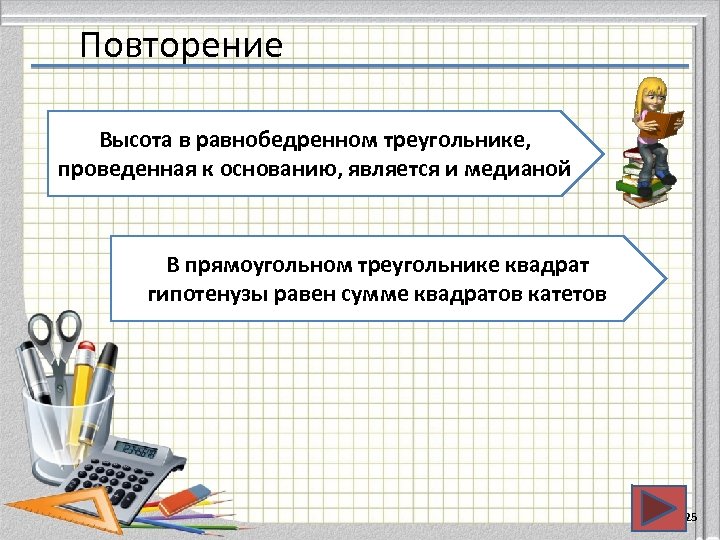 Повторение

Высота в равнобедренном треугольнике, проведенная к основанию, является и медианой

В прямоугольном треугольнике квадрат гипотенузы равен сумме квадратов катетов

25